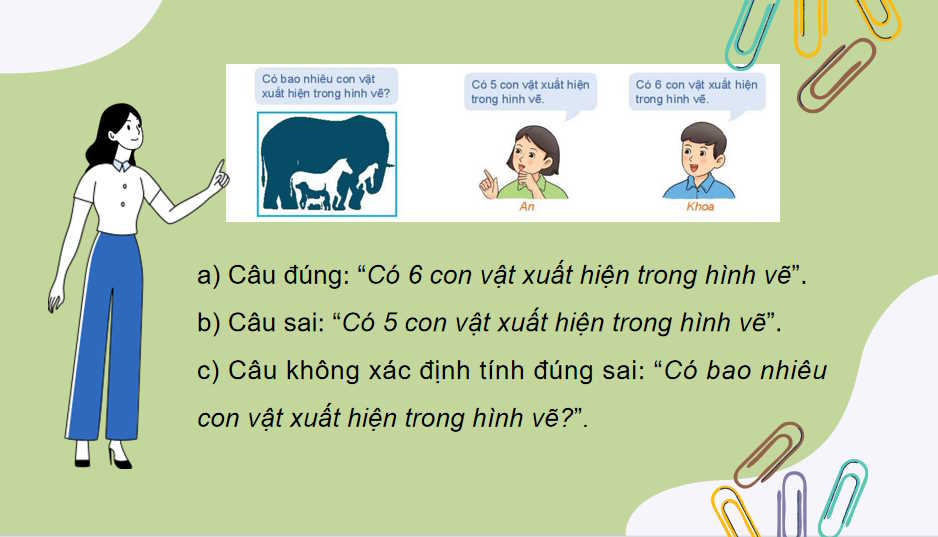 Có bao nhiêu con vật xuất hiện trong hình vẽ?

Có 5 con vật xuất hiện trong hình vẽ.

Có 6 con vật xuất hiện trong hình vẽ.

An

Khoa

a) Câu đúng: “Có 6 con vật xuất hiện trong hình vẽ”.

b) Câu sai: “Có 5 con vật xuất hiện trong hình vẽ”.

c) Câu không xác định tính đúng sai: “Có bao nhiêu con vật xuất hiện trong hình vẽ?”.